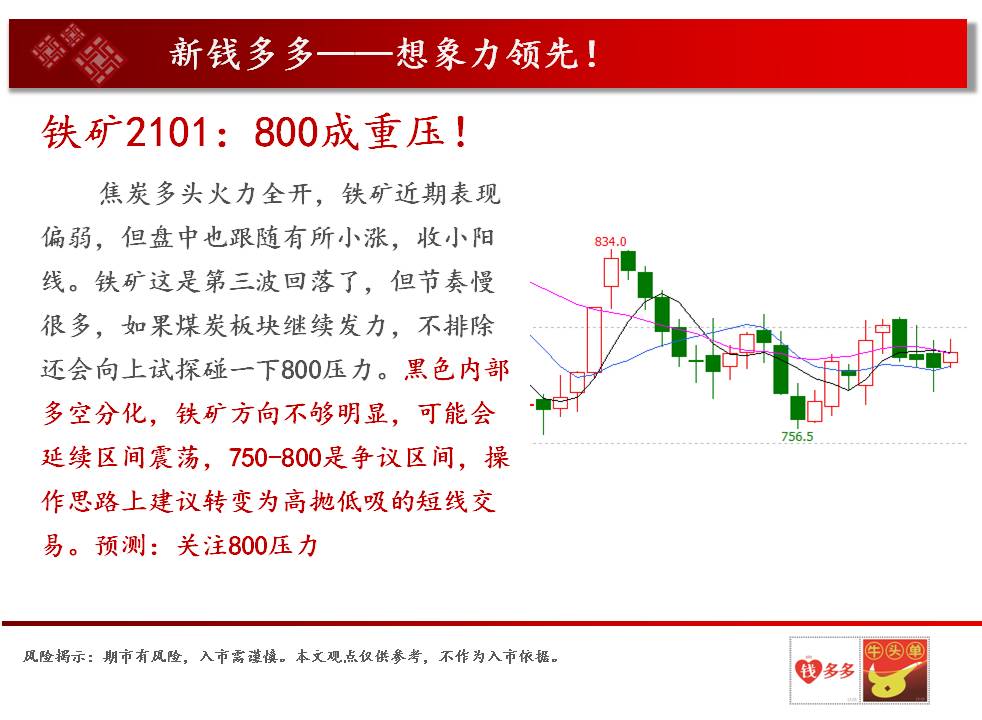 新钱多多——想象力领先！

铁矿2101：800成重压！

焦炭多头火力全开，铁矿近期表现偏弱，但盘中也跟随有所小涨，收小阳线。铁矿这是第三波回落了，但节奏慢很多，如果煤炭板块继续发力，不排除还会向上试探碰一下800压力。黑色内部多空分化，铁矿方向不够明显，可能会延续区间震荡，750-800是争议区间，操作思路上建议转变为高抛低吸的短线交易。预测：关注800压力

834.0

756.5

风险揭示：期市有风险，入市需谨慎。本文观点仅供参考，不作为入市依据。

钱多多

牛头单